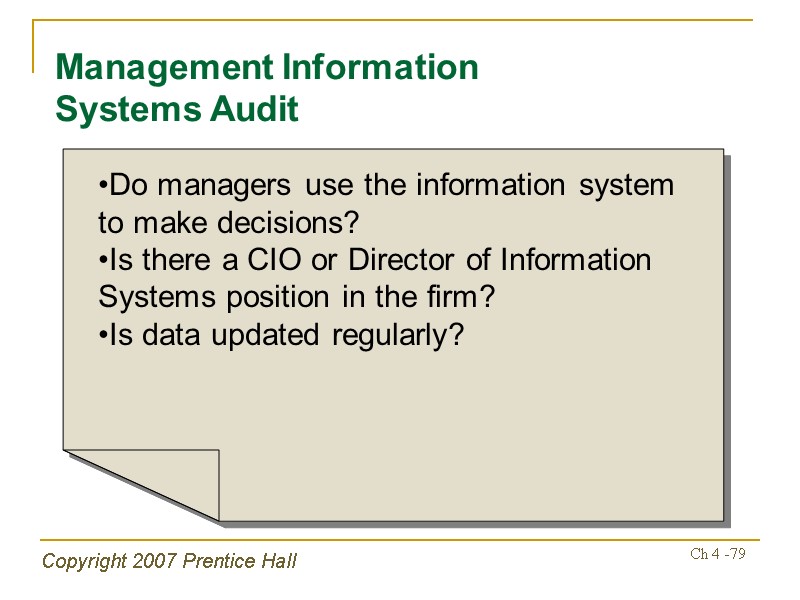 Management Information Systems Audit

•Do managers use the information system to make decisions?
•Is there a CIO or Director of Information Systems position in the firm?
•Is data updated regularly?

Copyright 2007 Prentice Hall

Ch 4 -79